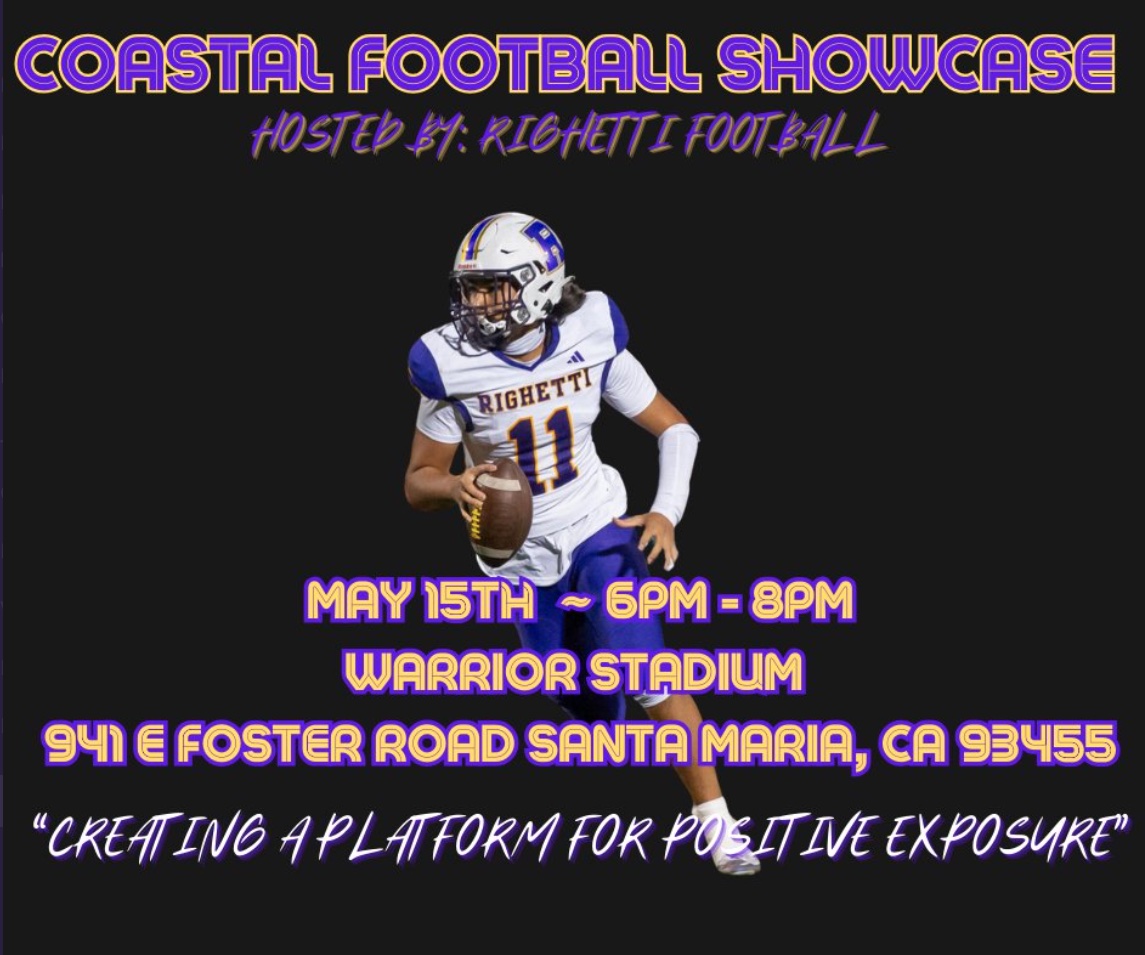 COASTAL FOOTBALL SHOWCASE
HOSTED BY: RIGHETTI FOOTBALL

RIGHETTI
11

MAY 15TH ~ 6PM - 8PM
WARRIOR STADIUM
941 E FOSTER ROAD SANTA MARIA, CA 93455

"CREATING A PLATFORM FOR POSITIVE EXPOSURE"